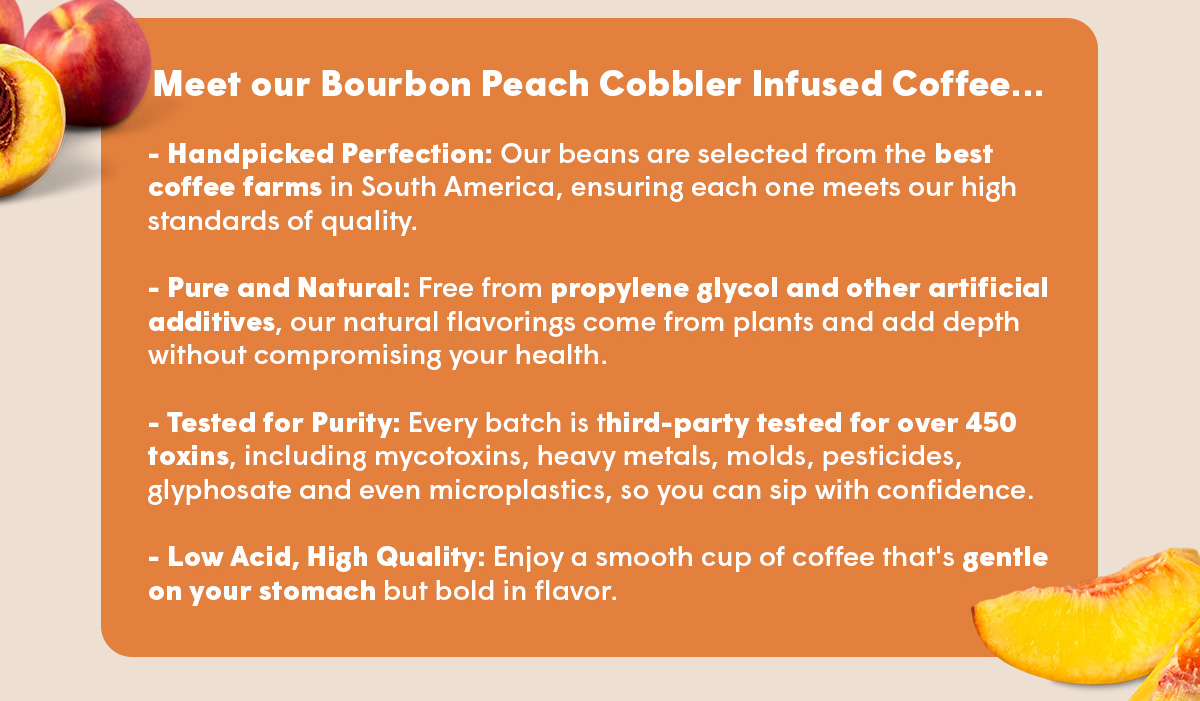 Meet our Bourbon Peach Cobbler Infused Coffee...

- Handpicked Perfection: Our beans are selected from the best coffee farms in South America, ensuring each one meets our high standards of quality.

- Pure and Natural: Free from propylene glycol and other artificial additives, our natural flavorings come from plants and add depth without compromising your health.

- Tested for Purity: Every batch is third-party tested for over 450 toxins, including mycotoxins, heavy metals, molds, pesticides, glyphosate and even microplastics, so you can sip with confidence.

- Low Acid, High Quality: Enjoy a smooth cup of coffee that's gentle on your stomach but bold in flavor.